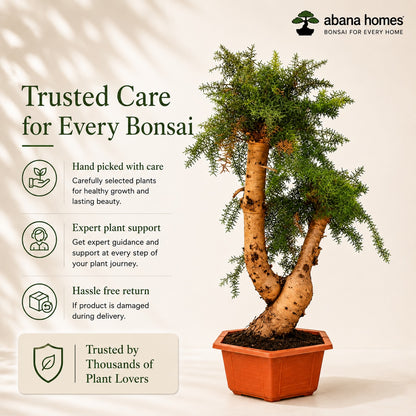 abana homes
BONSAI FOR EVERY HOME

Trusted Care for Every Bonsai

Hand picked with care
Carefully selected plants for healthy growth and lasting beauty.

Expert plant support
Get expert guidance and support at every step of your plant journey.

Hassle free return
If product is damaged during delivery.

Trusted by Thousands of Plant Lovers